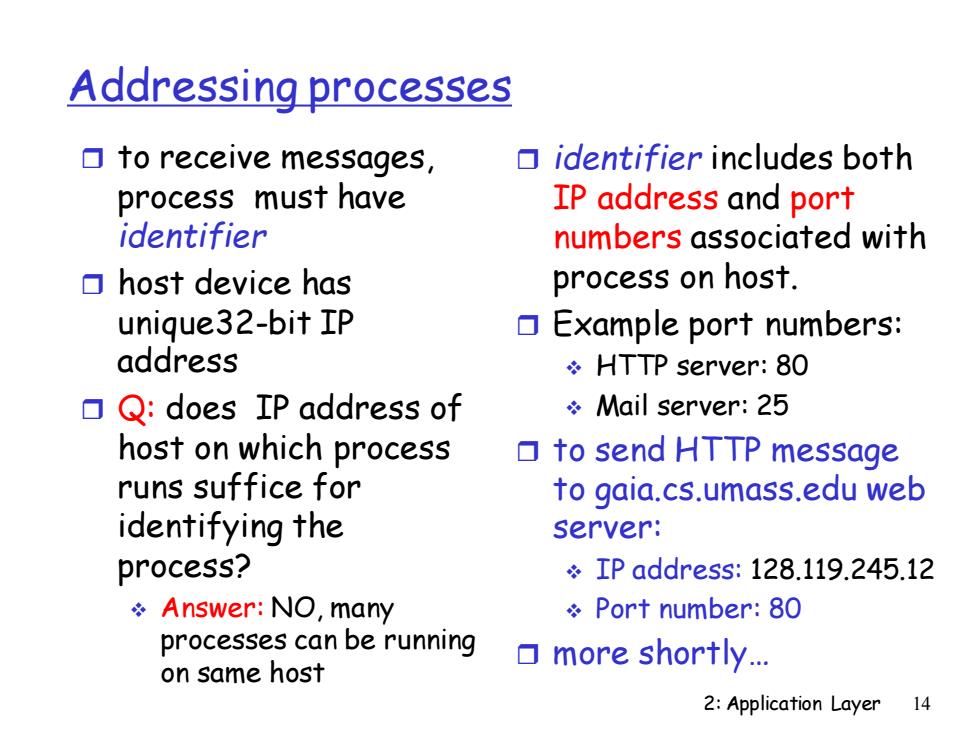 Addressing processes

❒ to receive messages, process must have identifier

❒ host device has unique32-bit IP address

❒ Q: does IP address of host on which process runs suffice for identifying the process?

❖ Answer: NO, many processes can be running on same host

❒ identifier includes both IP address and port numbers associated with process on host.

❒ Example port numbers:

❖ HTTP server: 80

❖ Mail server: 25

❒ to send HTTP message to gaia.cs.umass.edu web server:

❖ IP address: 128.119.245.12

❖ Port number: 80

❒ more shortly…

2: Application Layer 14